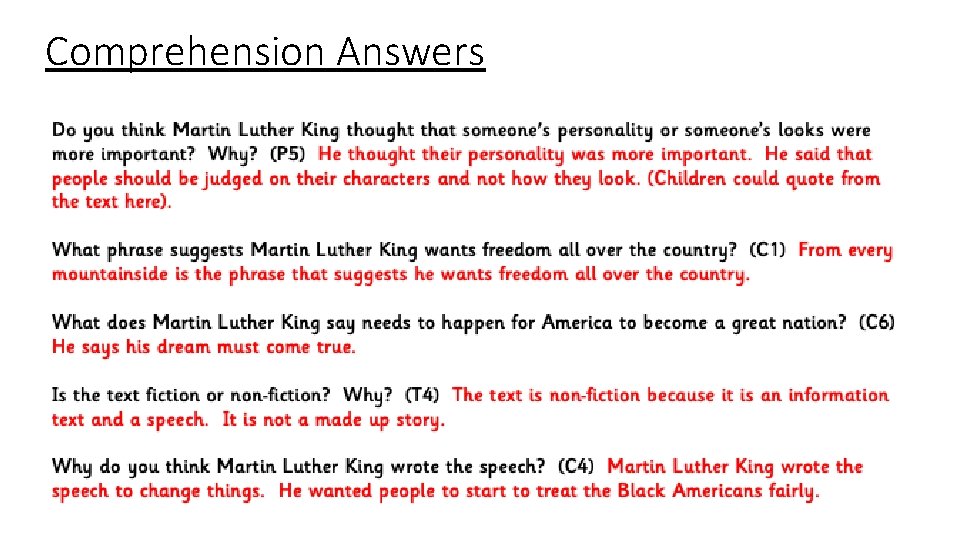 Comprehension Answers

Do you think Martin Luther King thought that someone's personality or someone's looks were more important? Why? (P5) He thought their personality was more important. He said that people should be judged on their characters and not how they look. (Children could quote from the text here).

What phrase suggests Martin Luther King wants freedom all over the country? (C1) From every mountainside is the phrase that suggests he wants freedom all over the country.

What does Martin Luther King say needs to happen for America to become a great nation? (C6) He says his dream must come true.

Is the text fiction or non-fiction? Why? (T4) The text is non-fiction because it is an information text and a speech. It is not a made up story.

Why do you think Martin Luther King wrote the speech? (C4) Martin Luther King wrote the speech to change things. He wanted people to start to treat the Black Americans fairly.